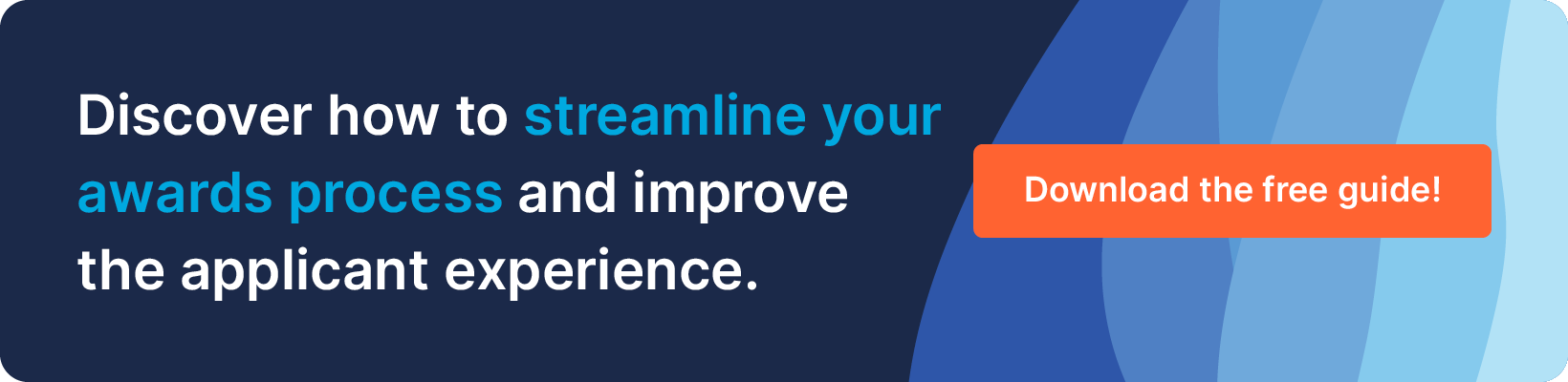 Discover how to streamline your awards process and improve the applicant experience.

Download the free guide!